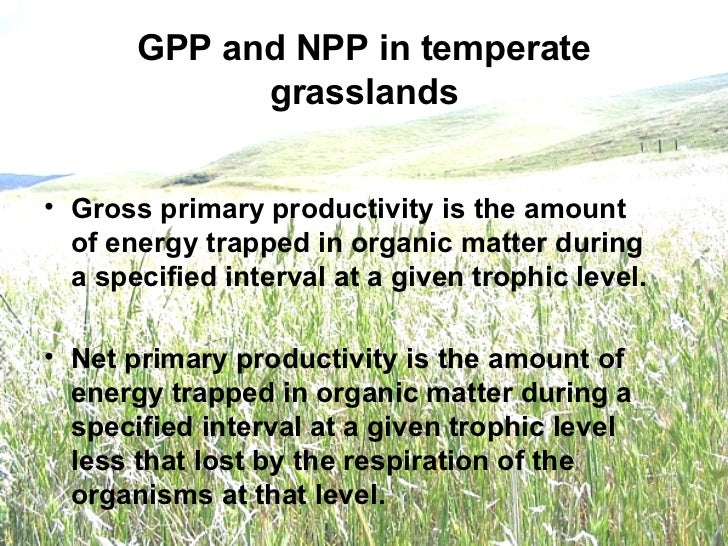 GPP and NPP in temperate grasslands

• Gross primary productivity is the amount of energy trapped in organic matter during a specified interval at a given trophic level.

• Net primary productivity is the amount of energy trapped in organic matter during a specified interval at a given trophic level less that lost by the respiration of the organisms at that level.